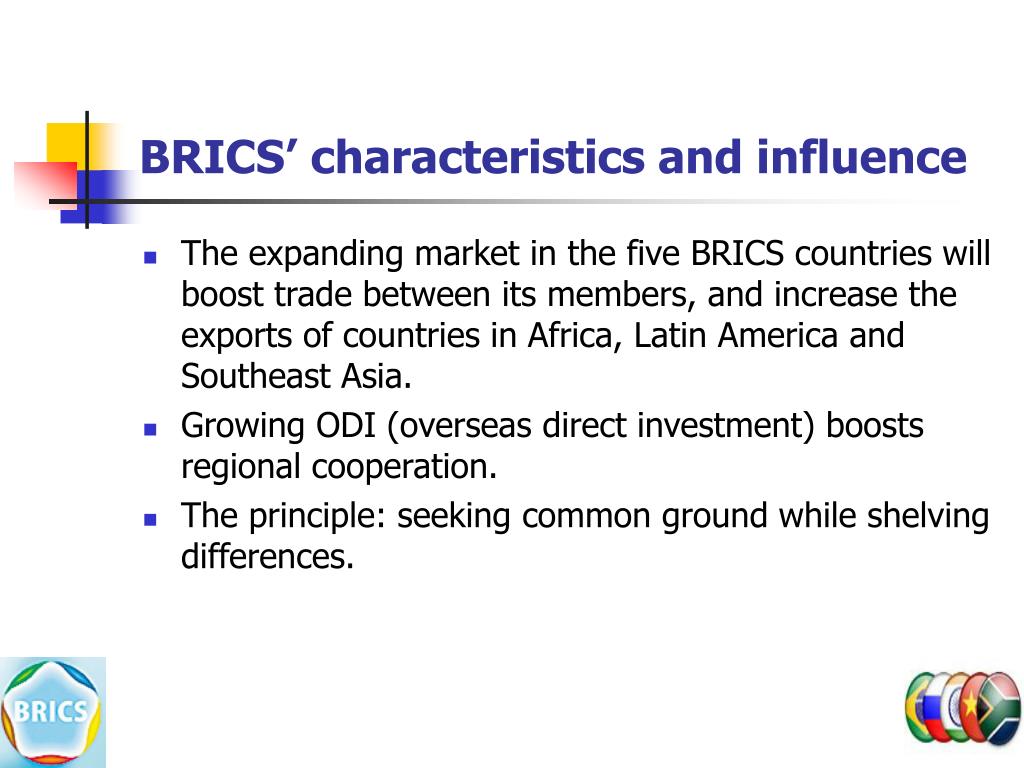 BRICS’ characteristics and influence

- The expanding market in the five BRICS countries will boost trade between its members, and increase the exports of countries in Africa, Latin America and Southeast Asia.
- Growing ODI (overseas direct investment) boosts regional cooperation.
- The principle: seeking common ground while shelving differences.

BRICS